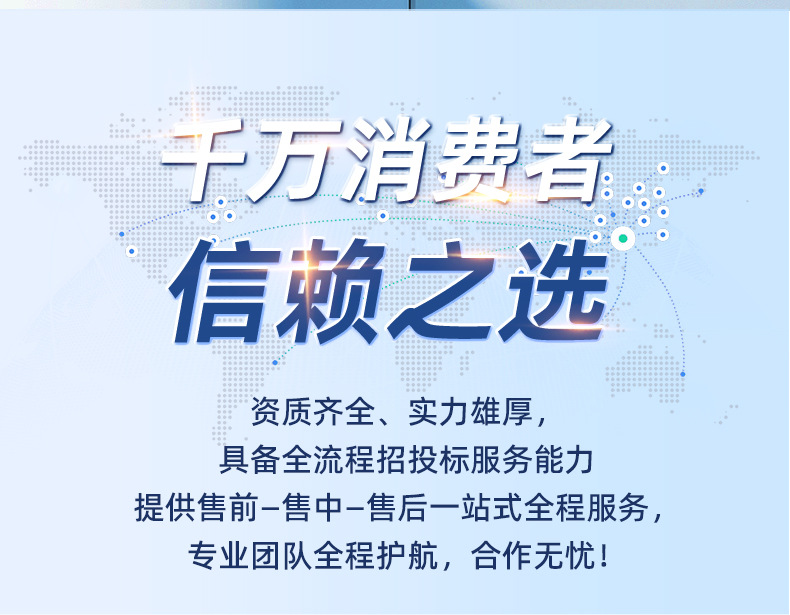 千万消费者
信赖之选

资质齐全、实力雄厚，
具备全流程招投标服务能力
提供售前-售中-售后一站式全程服务，
专业团队全程护航，合作无忧！